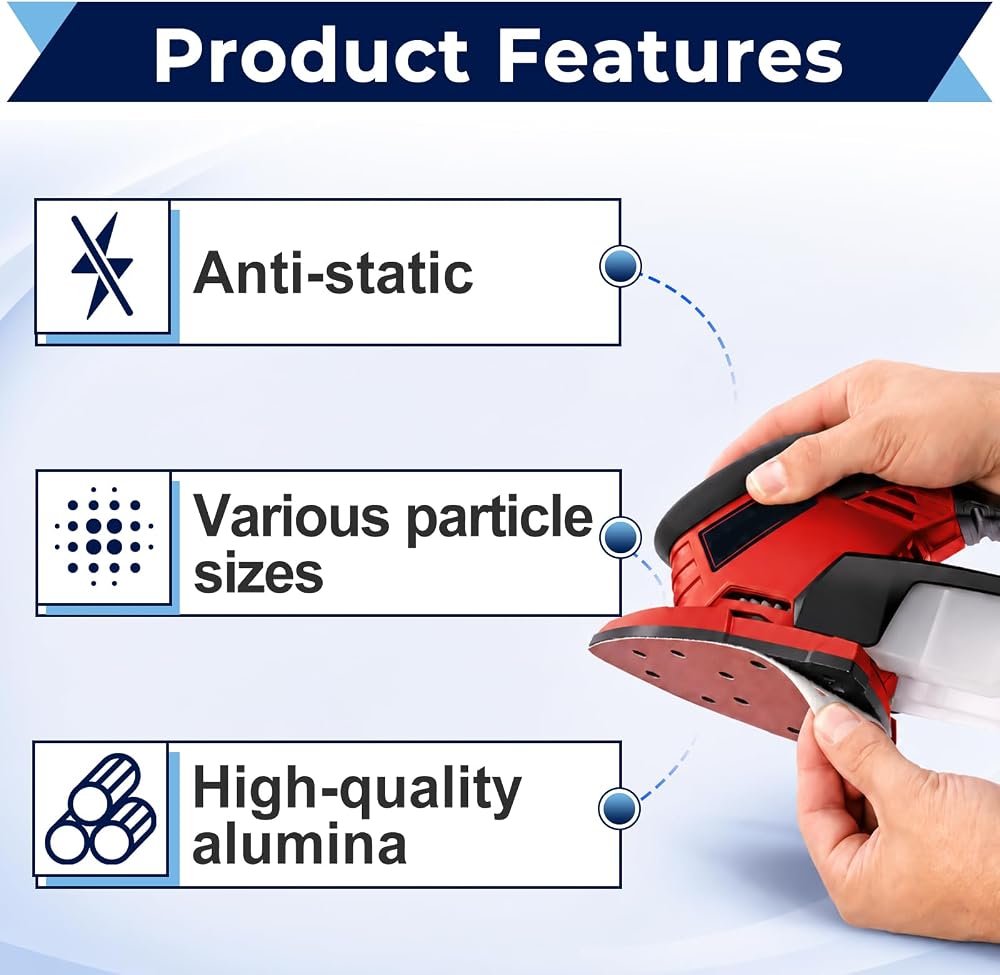 Product Features

Anti-static

Various particle sizes

High-quality alumina